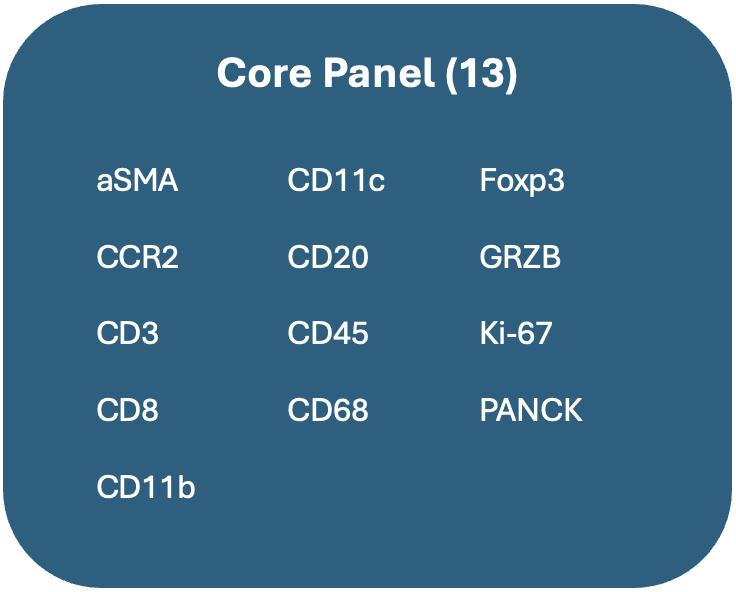 Core Panel (13)

aSMA
CCR2
CD3
CD8
CD11b

CD11c
CD20
CD45
CD68

Foxp3
GRZB
Ki-67
PANCK